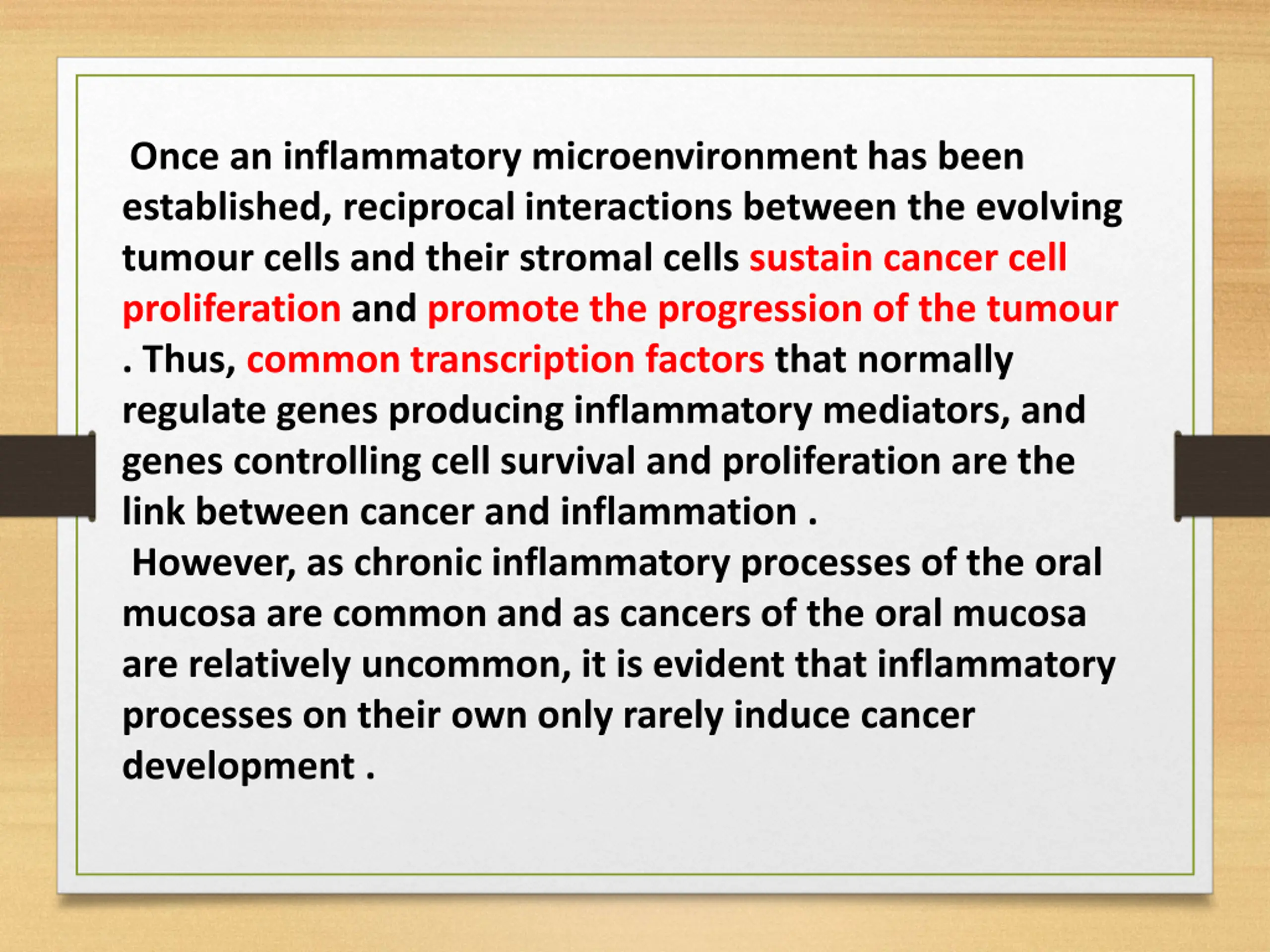 Once an inflammatory microenvironment has been established, reciprocal interactions between the evolving tumour cells and their stromal cells sustain cancer cell proliferation and promote the progression of the tumour . Thus, common transcription factors that normally regulate genes producing inflammatory mediators, and genes controlling cell survival and proliferation are the link between cancer and inflammation .

However, as chronic inflammatory processes of the oral mucosa are common and as cancers of the oral mucosa are relatively uncommon, it is evident that inflammatory processes on their own only rarely induce cancer development .